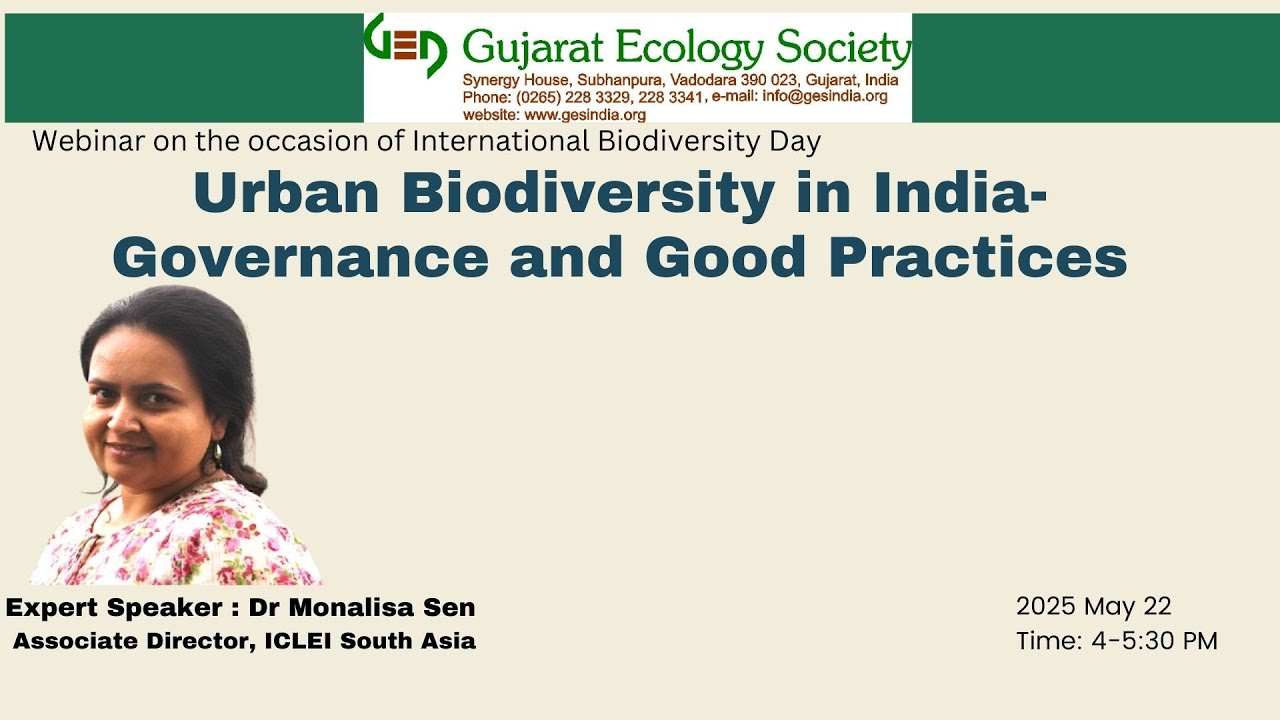 GES Gujarat Ecology Society
Synergy House, Subhanpura, Vadodara 390 023, Gujarat, India
Phone: (0265) 228 3329, 228 3341, e-mail: info@gesindia.org
website: www.gesindia.org

Webinar on the occasion of International Biodiversity Day

Urban Biodiversity in India- Governance and Good Practices

Expert Speaker : Dr Monalisa Sen
Associate Director, ICLEI South Asia

2025 May 22
Time: 4-5:30 PM